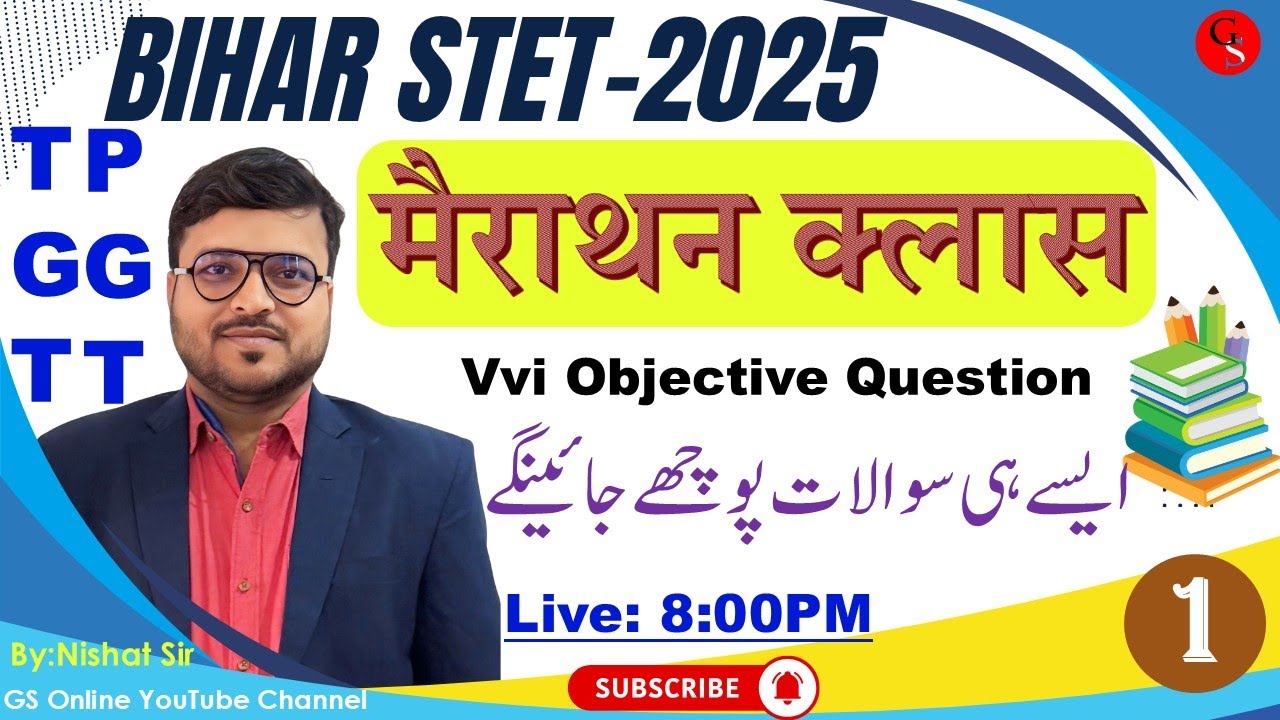 BIHAR STET-2025

GS

TP
GG
TT

मैराथन क्लास

Vvi Objective Question

ایسے ہی سوالات پوچھے جائینگے ....

Live: 8:00PM

1

By:Nishat Sir

GS Online YouTube Channel

SUBSCRIBE